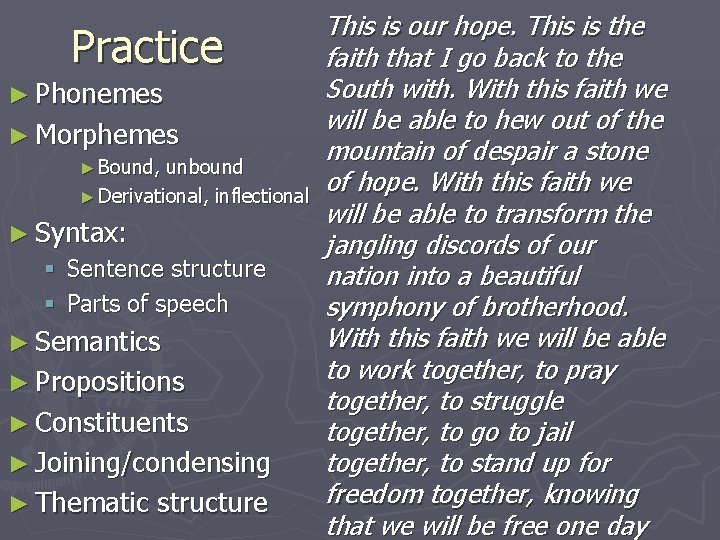 Practice

► Phonemes
► Morphemes
► Bound, unbound
► Derivational, inflectional
► Syntax:
▪ Sentence structure
▪ Parts of speech
► Semantics
► Propositions
► Constituents
► Joining/condensing
► Thematic structure

This is our hope. This is the faith that I go back to the South with. With this faith we will be able to hew out of the mountain of despair a stone of hope. With this faith we will be able to transform the jangling discords of our nation into a beautiful symphony of brotherhood. With this faith we will be able to work together, to pray together, to struggle together, to go to jail together, to stand up for freedom together, knowing that we will be free one day